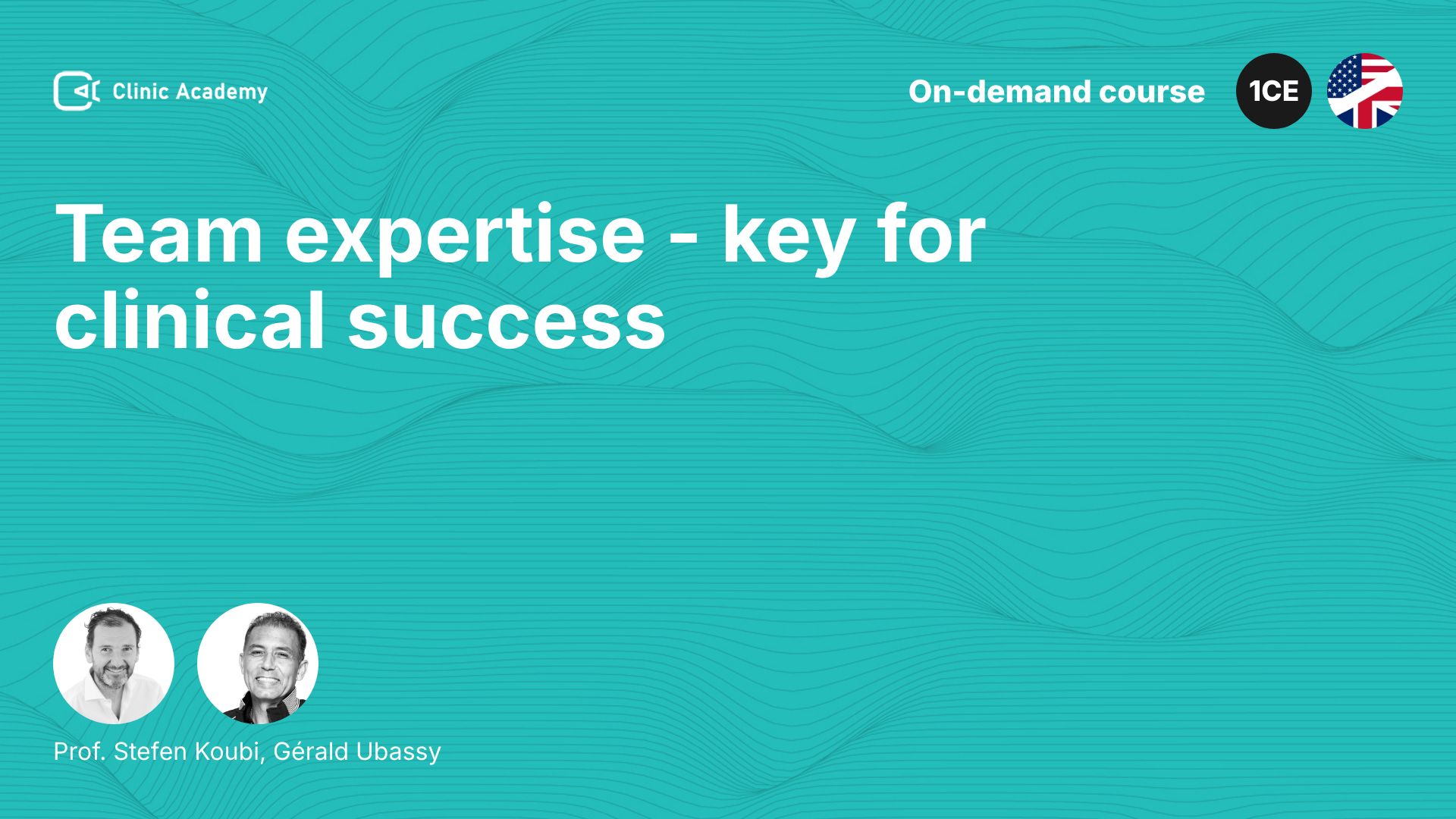 Clinic Academy

On-demand course

1CE

Team expertise - key for clinical success

Prof. Stefen Koubi, Gérald Ubassy